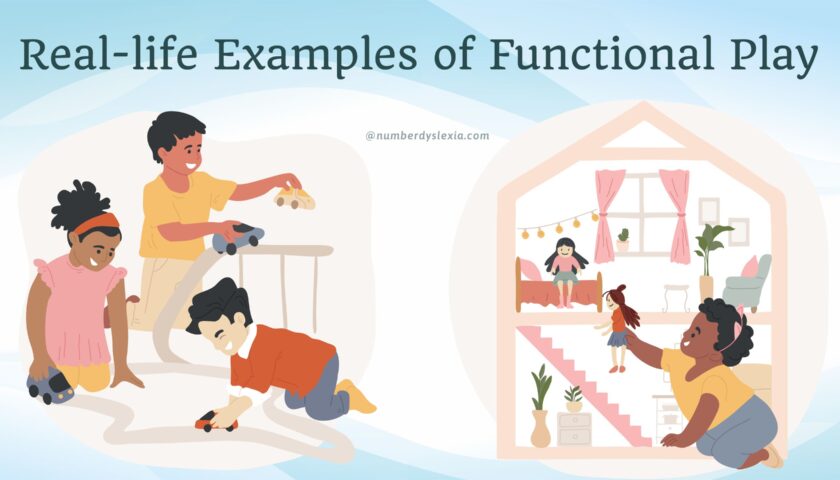 Real-life Examples of Functional Play

@numberdyslexia.com